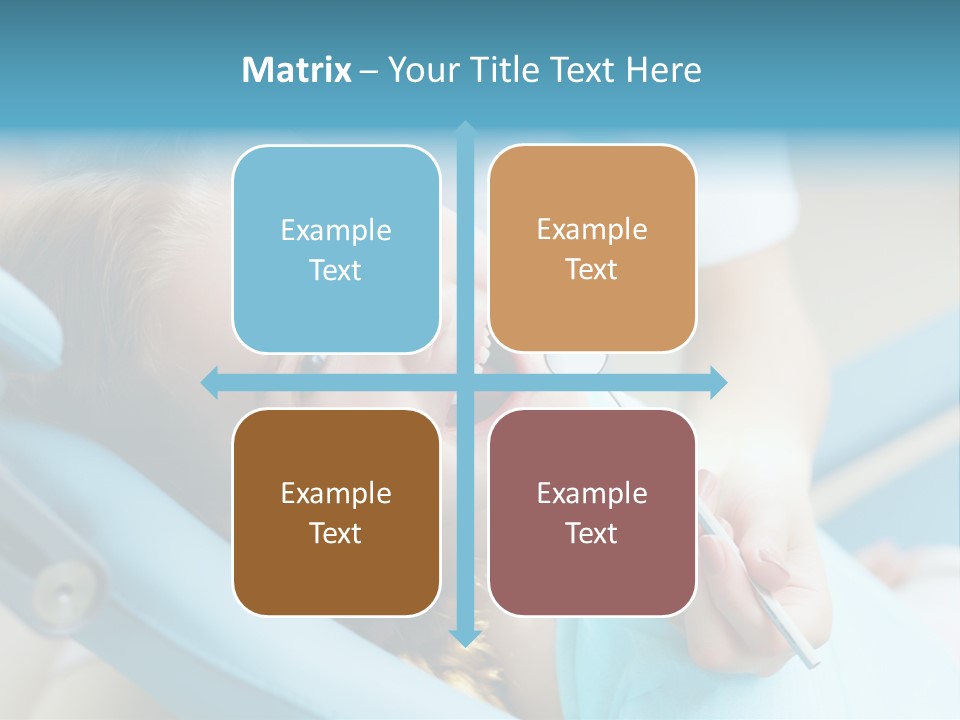 Matrix – Your Title Text Here

Example Text

Example Text

Example Text

Example Text